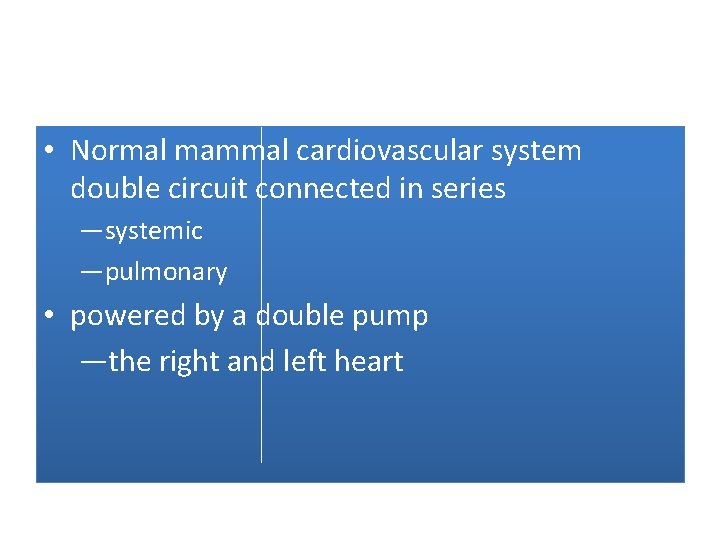 • Normal mammal cardiovascular system double circuit connected in series

—systemic

—pulmonary

• powered by a double pump

—the right and left heart